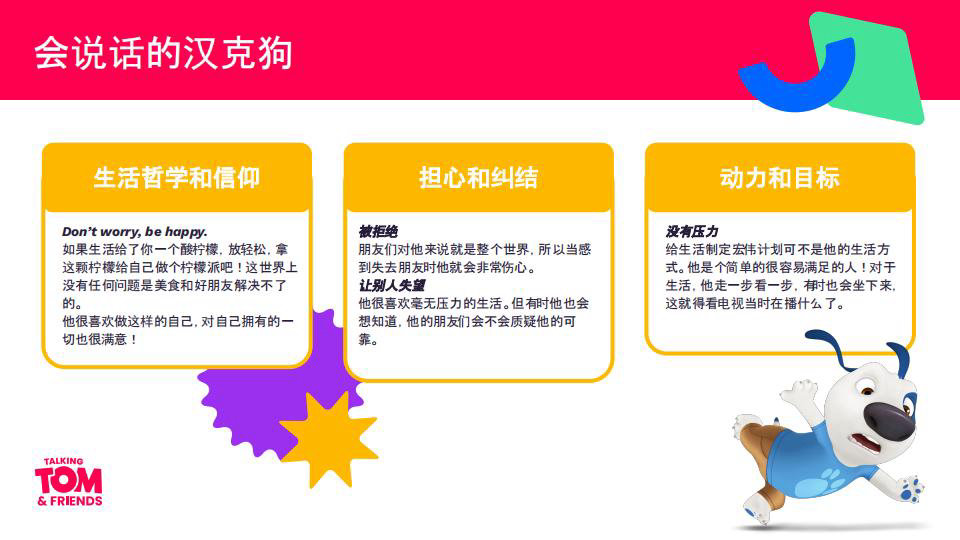 会说话的汉克狗

生活哲学和信仰

Don't worry, be happy.
如果生活给了你一个酸柠檬，放轻松，拿这颗柠檬给自己做个柠檬派吧！这世界上没有任何问题是美食和好朋友解决不了的。
他很喜欢做这样的自己，对自己拥有的一切也很满意！

担心和纠结

被拒绝
朋友们对他来说就是整个世界，所以当感到失去朋友时他就会非常伤心。
让别人失望
他很喜欢毫无压力的生活。但有时他也会想知道，他的朋友们会不会质疑他的可靠。

动力和目标

没有压力
给生活制定宏伟计划可不是他的生活方式。他是个简单的很容易满足的人！对于生活，他走一步看一步，有时也会坐下来，这就得看电视当时在播什么了。

TALKING
TOM
& FRIENDS